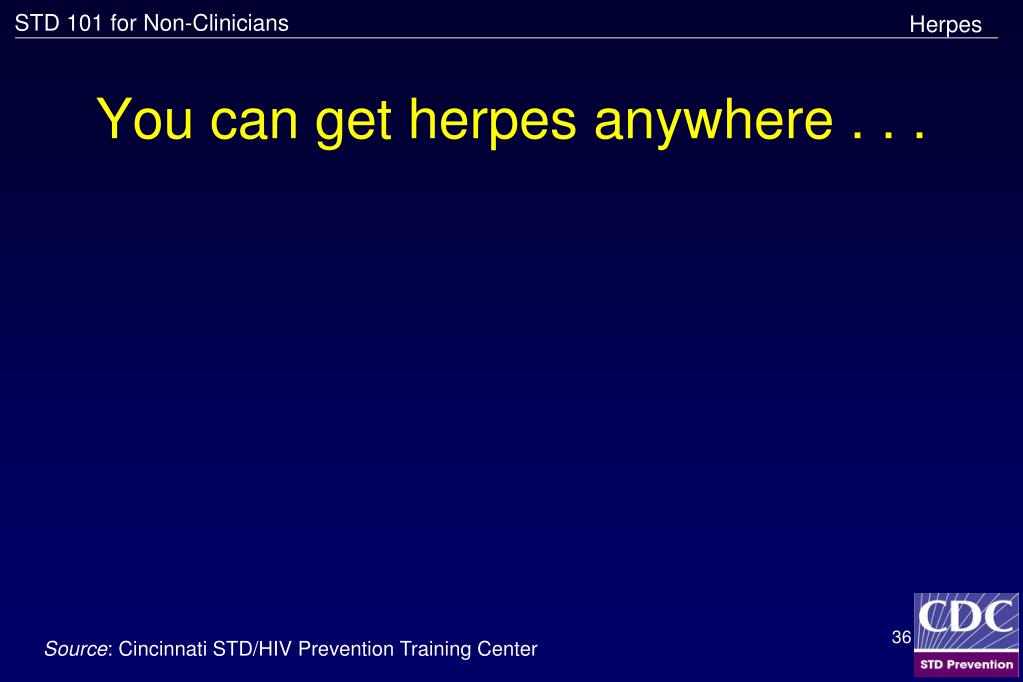 STD 101 for Non-Clinicians

Herpes

You can get herpes anywhere . . .

Source: Cincinnati STD/HIV Prevention Training Center

36

CDC
STD Prevention